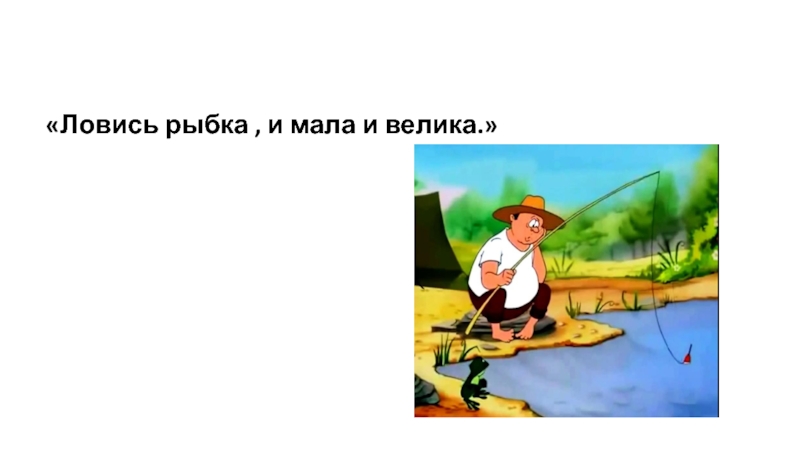 «Ловись рыбка , и мала и велика.»